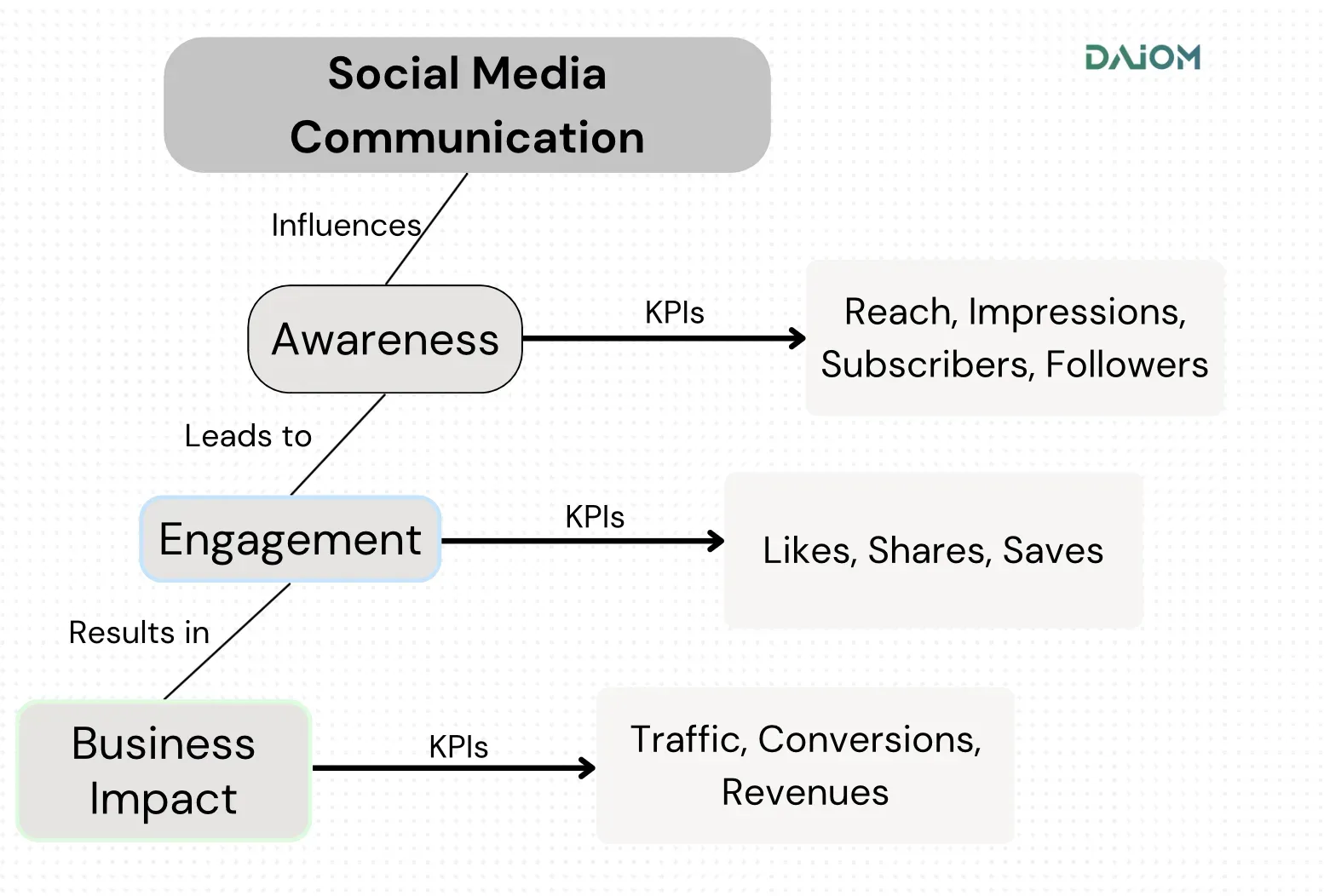 Social Media Communication

DAIOM

Influences

Awareness

KPIs

Reach, Impressions, Subscribers, Followers

Leads to

Engagement

KPIs

Likes, Shares, Saves

Results in

Business Impact

KPIs

Traffic, Conversions, Revenues